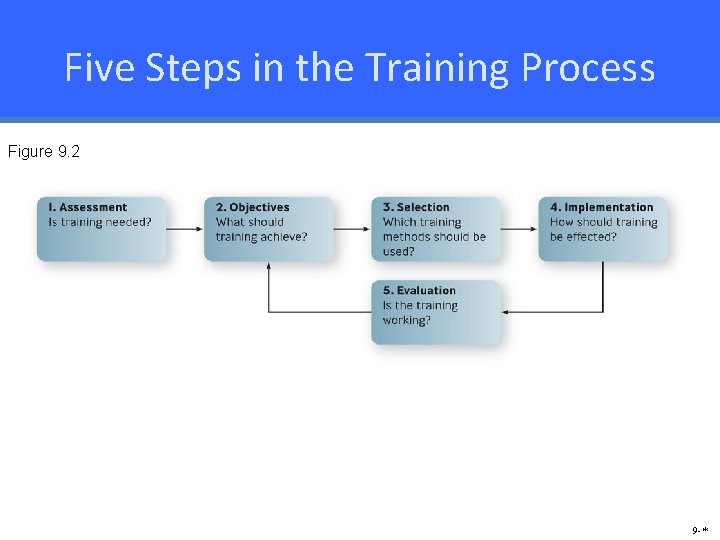 Five Steps in the Training Process

Figure 9.2

1. Assessment
Is training needed?

2. Objectives
What should training achieve?

3. Selection
Which training methods should be used?

4. Implementation
How should training be effected?

5. Evaluation
Is the training working?

9-*